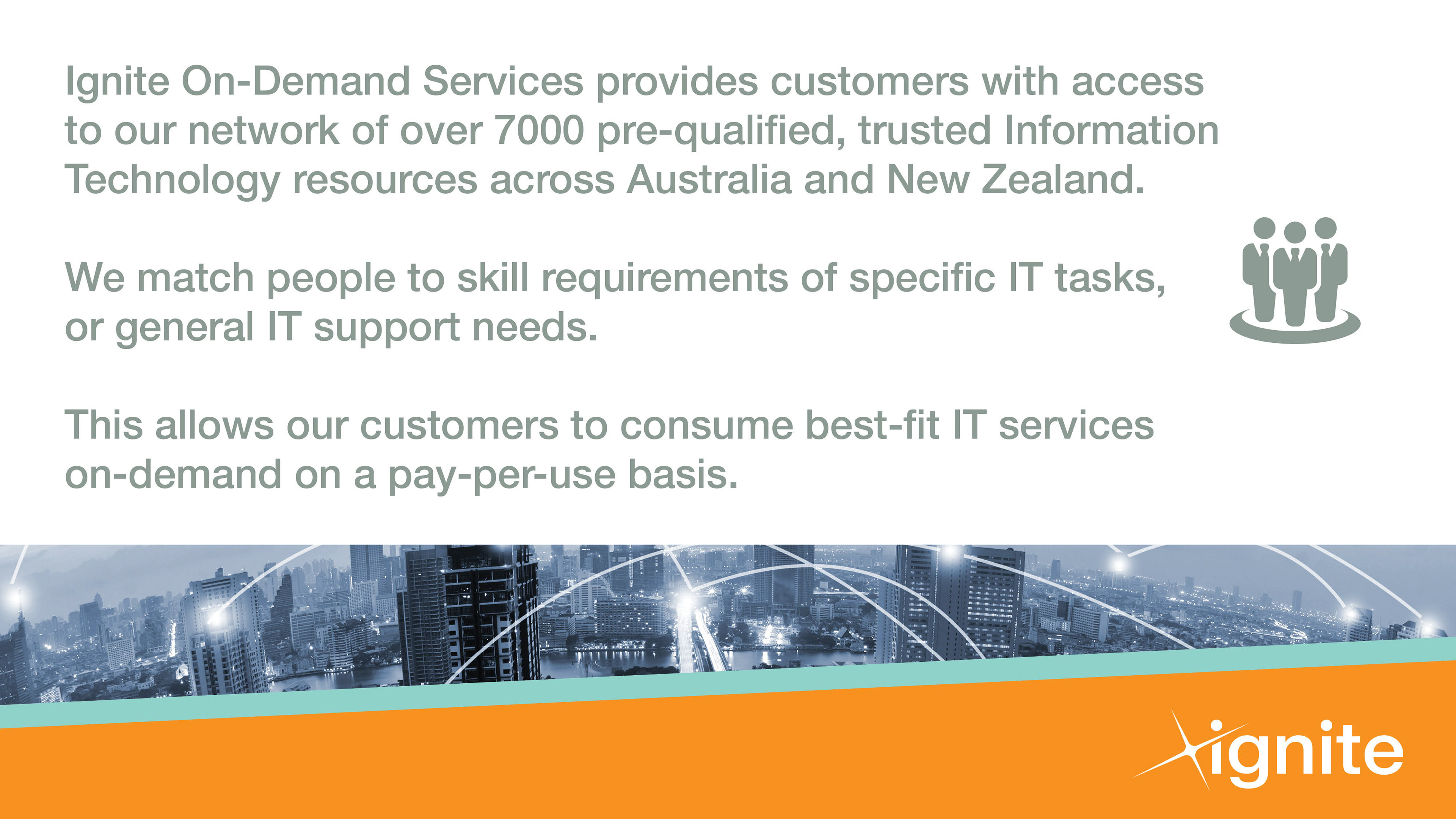 Ignite On-Demand Services provides customers with access to our network of over 7000 pre-qualified, trusted Information Technology resources across Australia and New Zealand.

We match people to skill requirements of specific IT tasks, or general IT support needs.

This allows our customers to consume best-fit IT services on-demand on a pay-per-use basis.

ignite